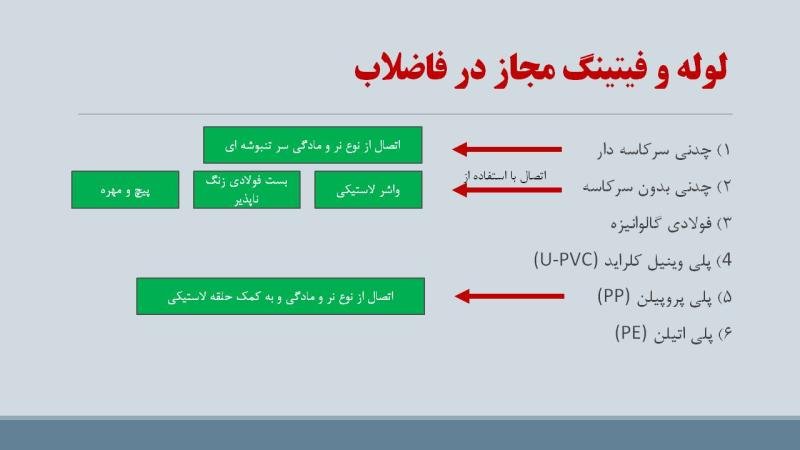 لوله و فیتینگ مجاز در فاضلاب

۱) چدنی سرکاسه دار

اتصال از نوع نر و مادگی سر تنبوشه ای

۲) چدنی بدون سرکاسه

اتصال با استفاده از

واشر لاستیکی

بست فولادی زنگ ناپذیر

پیچ و مهره

۳) فولادی گالوانیزه

4) پلی وینیل کلراید (U-PVC)

۵) پلی پروپیلن (PP)

اتصال از نوع نر و مادگی و به کمک حلقه لاستیکی

۶) پلی اتیلن (PE)